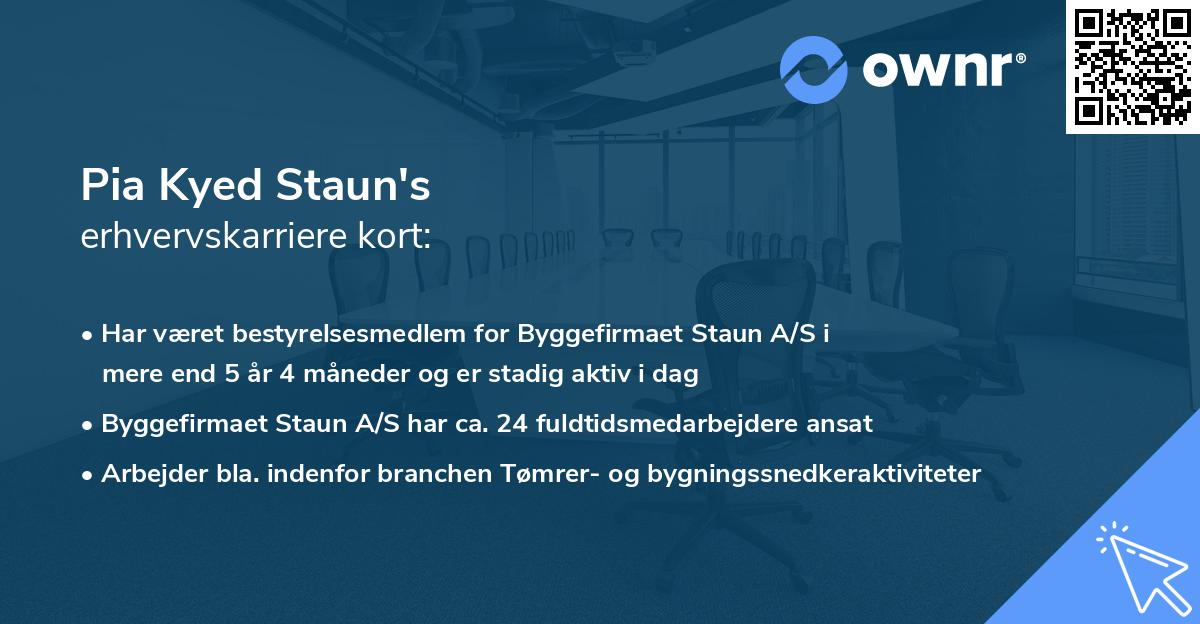 ownr®

Pia Kyed Staun's
erhvervskarriere kort:

• Har været bestyrelsesmedlem for Byggefirmaet Staun A/S i mere end 5 år 4 måneder og er stadig aktiv i dag
• Byggefirmaet Staun A/S har ca. 24 fuldtidsmedarbejdere ansat
• Arbejder bla. indenfor branchen Tømrer- og bygningssnedkeraktiviteter